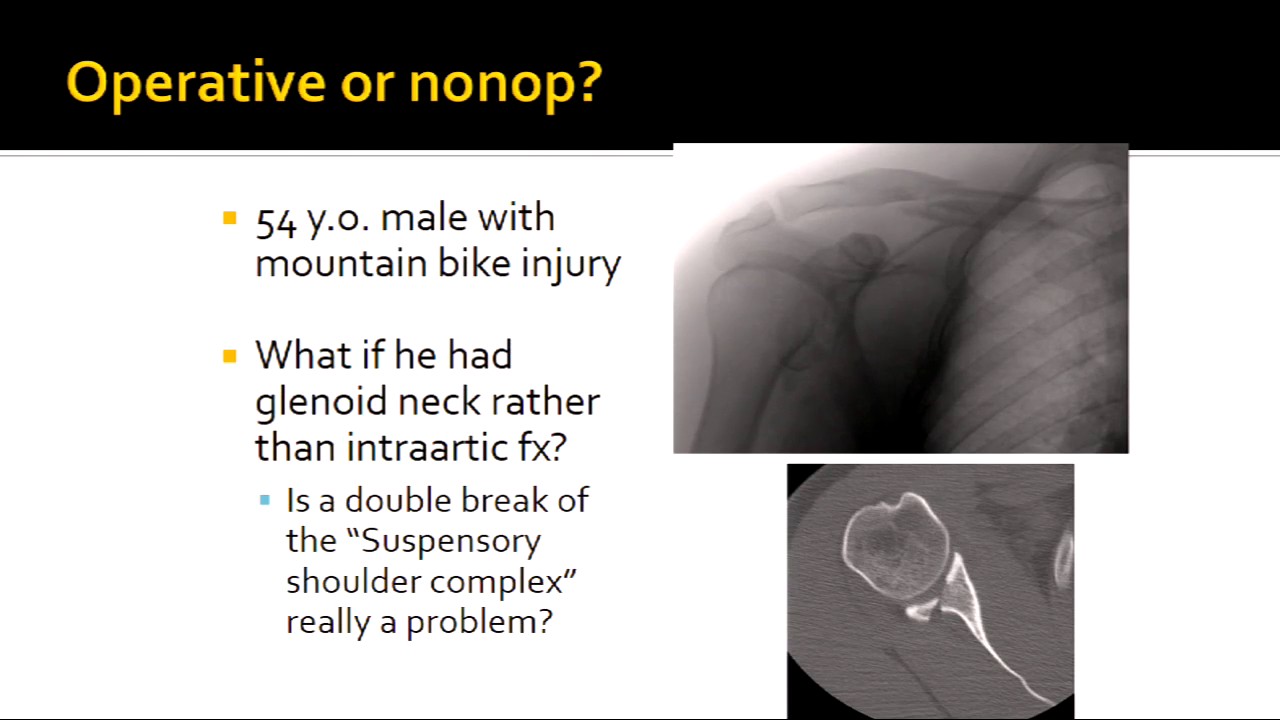 Operative or nonop?

54 y.o. male with mountain bike injury

What if he had glenoid neck rather than intraartic fx?

Is a double break of the “Suspensory shoulder complex” really a problem?